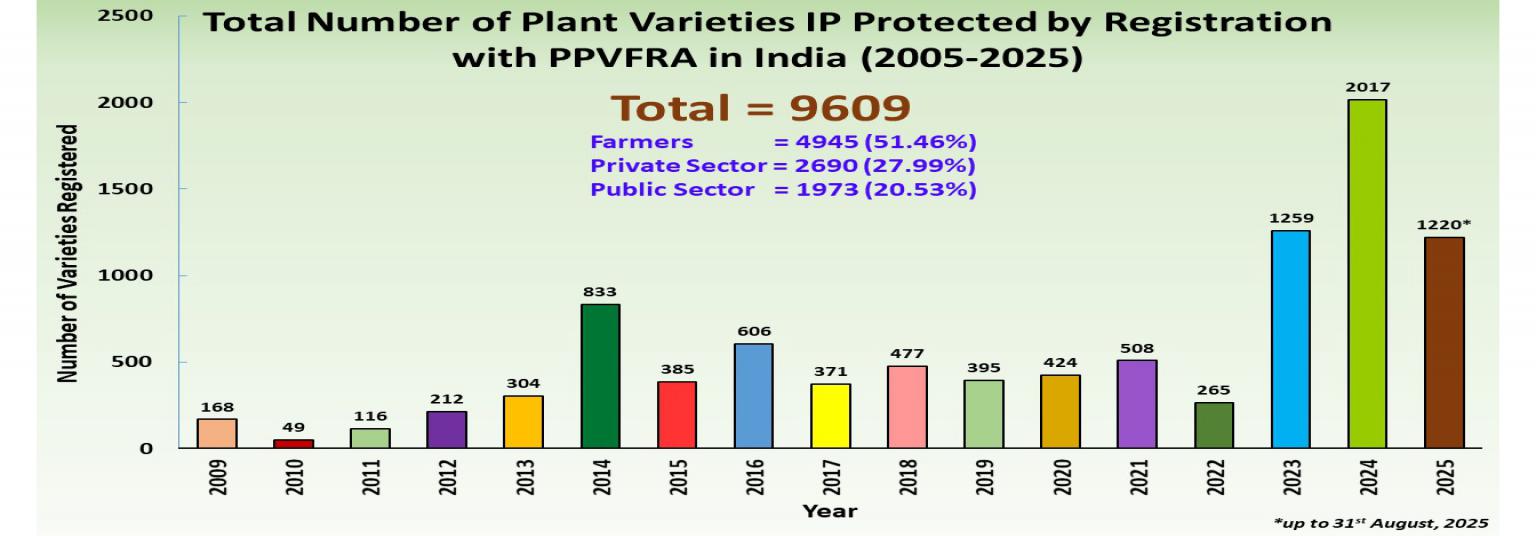 Total Number of Plant Varieties IP Protected by Registration with PPVFRA in India (2005-2025)

Total = 9609
Farmers = 4945 (51.46%)
Private Sector = 2690 (27.99%)
Public Sector = 1973 (20.53%)

Number of Varieties Registered

2500
2000
1500
1000
500
0

168
49
116
212
304
833
385
606
371
477
395
424
508
265
1259
2017
1220*

2009
2010
2011
2012
2013
2014
2015
2016
2017
2018
2019
2020
2021
2022
2023
2024
2025

Year

*up to 31$^{st}$ August, 2025